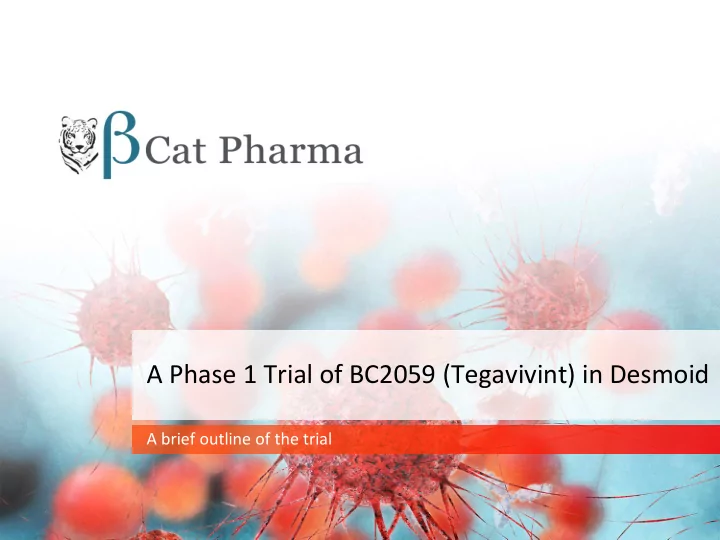 βCat Pharma

A Phase 1 Trial of BC2059 (Tegavivint) in Desmoid

A brief outline of the trial